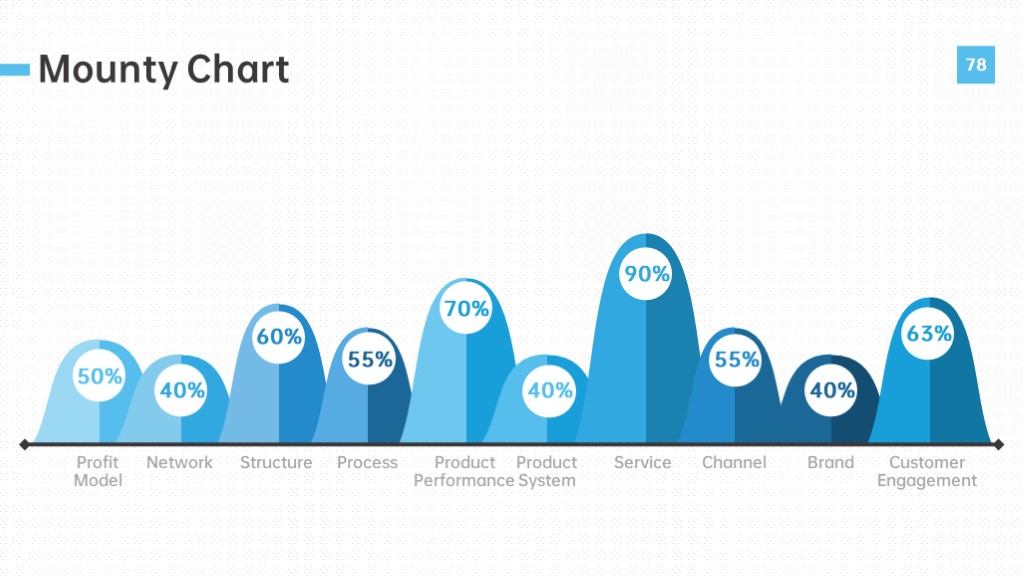 Mounty Chart

78

50%
40%
60%
55%
70%
40%
90%
55%
40%
63%

Profit Model
Network
Structure
Process
Product Performance
Product System
Service
Channel
Brand
Customer Engagement